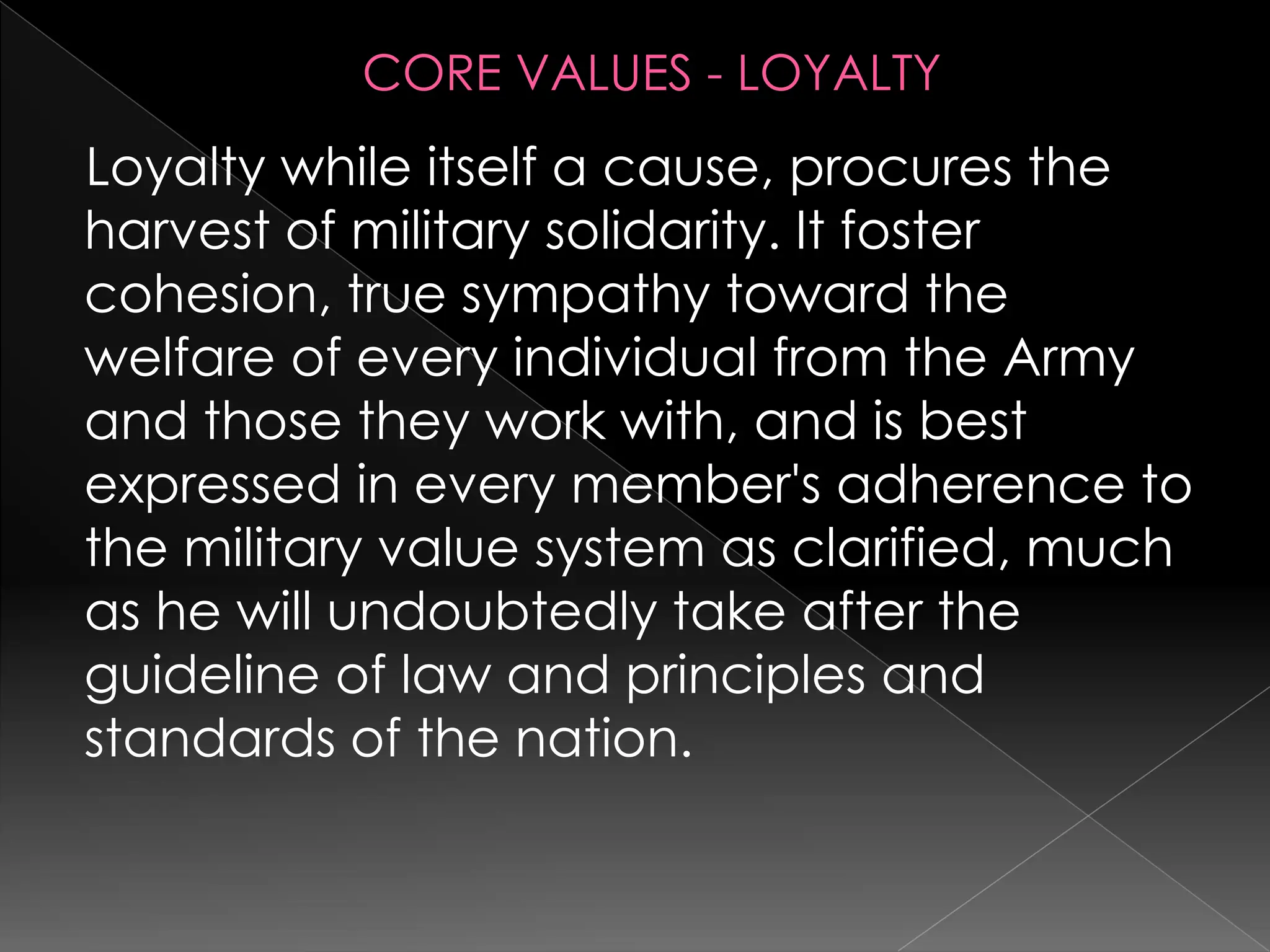 CORE VALUES - LOYALTY

Loyalty while itself a cause, procures the harvest of military solidarity. It foster cohesion, true sympathy toward the welfare of every individual from the Army and those they work with, and is best expressed in every member's adherence to the military value system as clarified, much as he will undoubtedly take after the guideline of law and principles and standards of the nation.